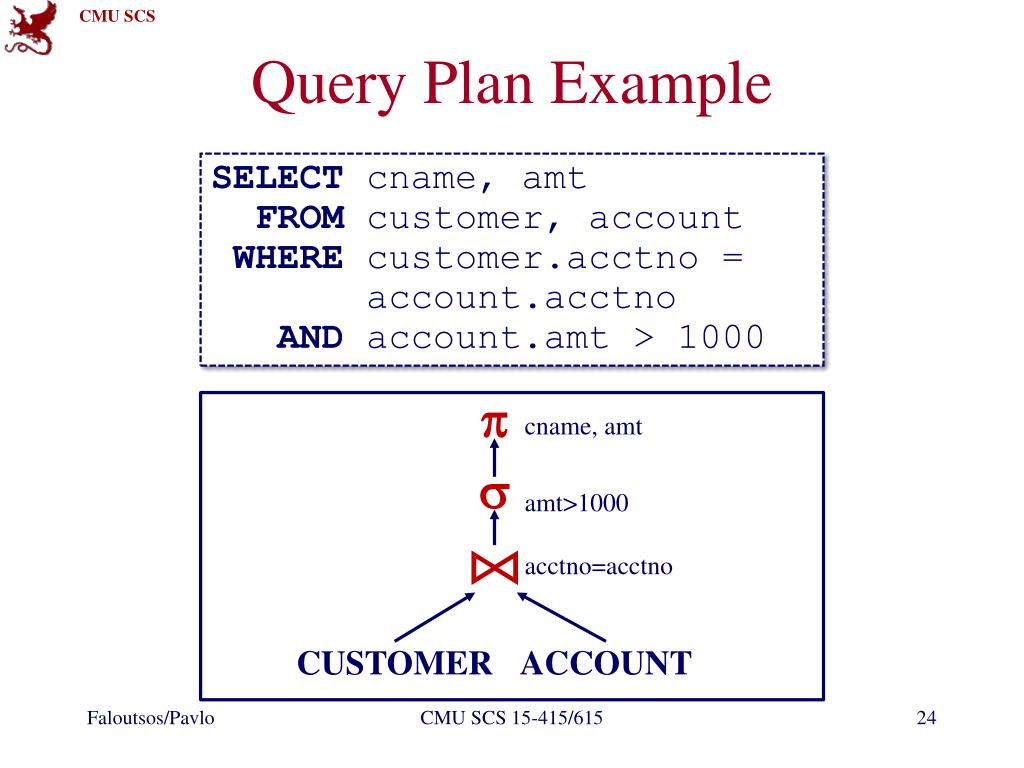 CMU SCS

Query Plan Example

SELECT cname, amt
FROM customer, account
WHERE customer.acctno =
account.acctno
AND account.amt > 1000

$\pi$ cname, amt

$\sigma$ amt>1000

$\bowtie$ acctno=acctno

CUSTOMER ACCOUNT

Faloutsos/Pavlo

CMU SCS 15-415/615

24